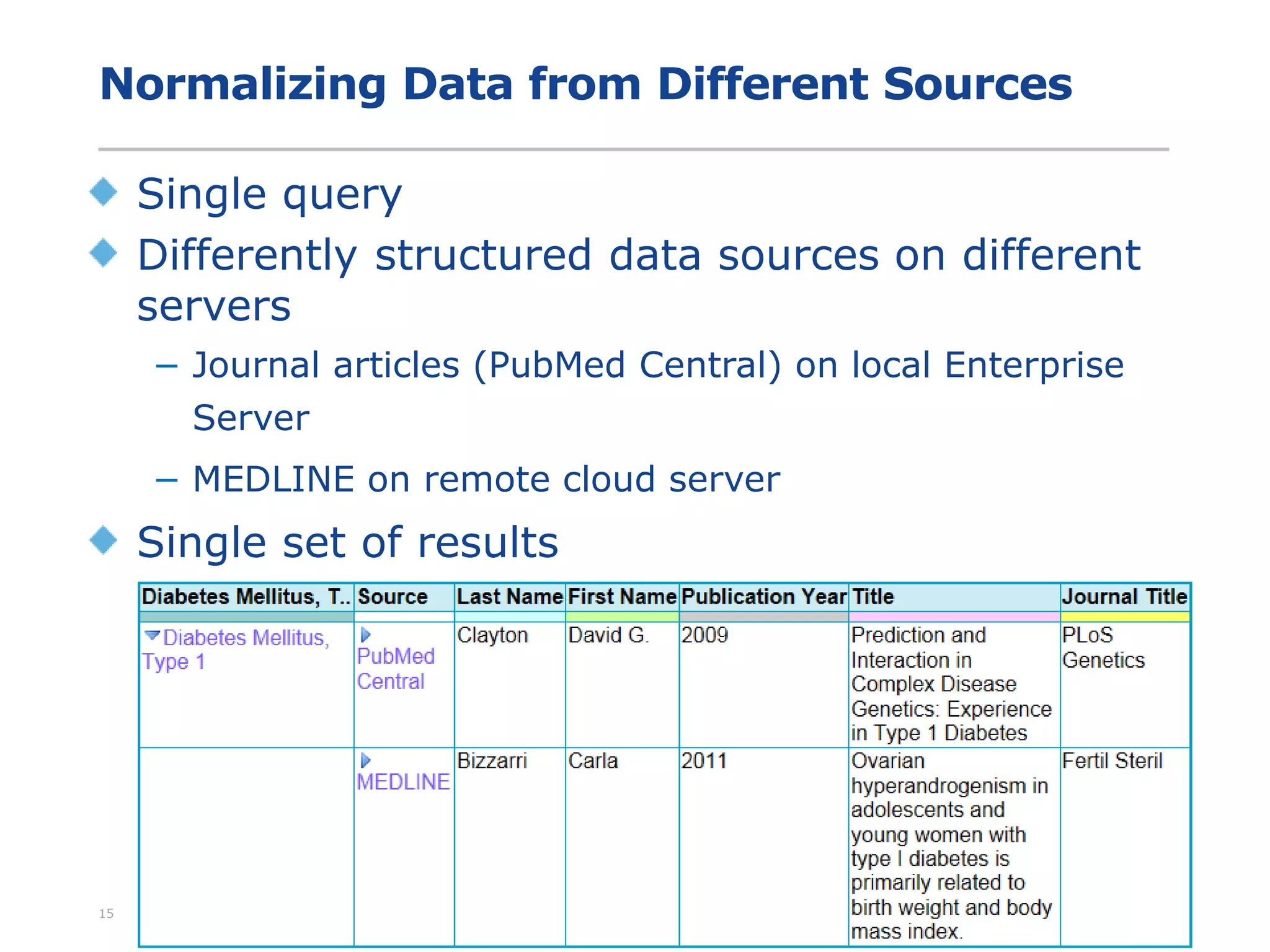 Normalizing Data from Different Sources

Single query

Differently structured data sources on different servers

– Journal articles (PubMed Central) on local Enterprise Server

– MEDLINE on remote cloud server

Single set of results

| Diabetes Mellitus, T.. | Source | Last Name | First Name | Publication Year | Title | Journal Title |
|---|---|---|---|---|---|---|
| Diabetes Mellitus, Type 1 | PubMed Central | Clayton | David G. | 2009 | Prediction and Interaction in Complex Disease Genetics: Experience in Type 1 Diabetes | PLoS Genetics |
| | MEDLINE | Bizzarri | Carla | 2011 | Ovarian hyperandrogenism in adolescents and young women with type I diabetes is primarily related to birth weight and body mass index. | Fertil Steril |

15